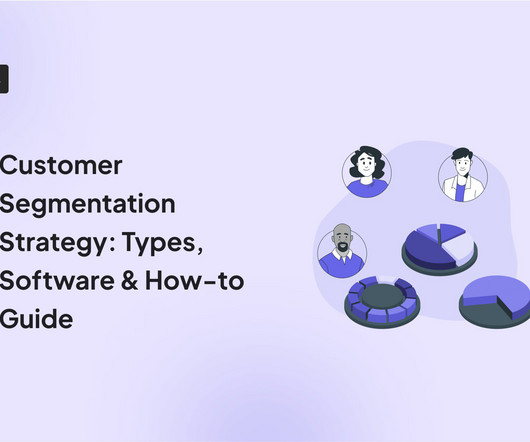 Customer Segmentation Strategy: Types, Software & How-to Guide